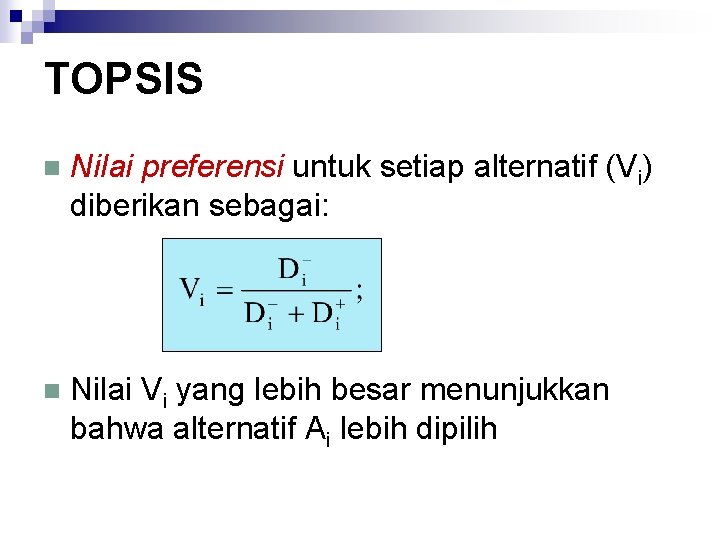 TOPSIS

Nilai preferensi untuk setiap alternatif ($V_i$) diberikan sebagai:

$V_i = \frac{D_i^-}{D_i^- + D_i^+};$

Nilai $V_i$ yang lebih besar menunjukkan bahwa alternatif $A_i$ lebih dipilih